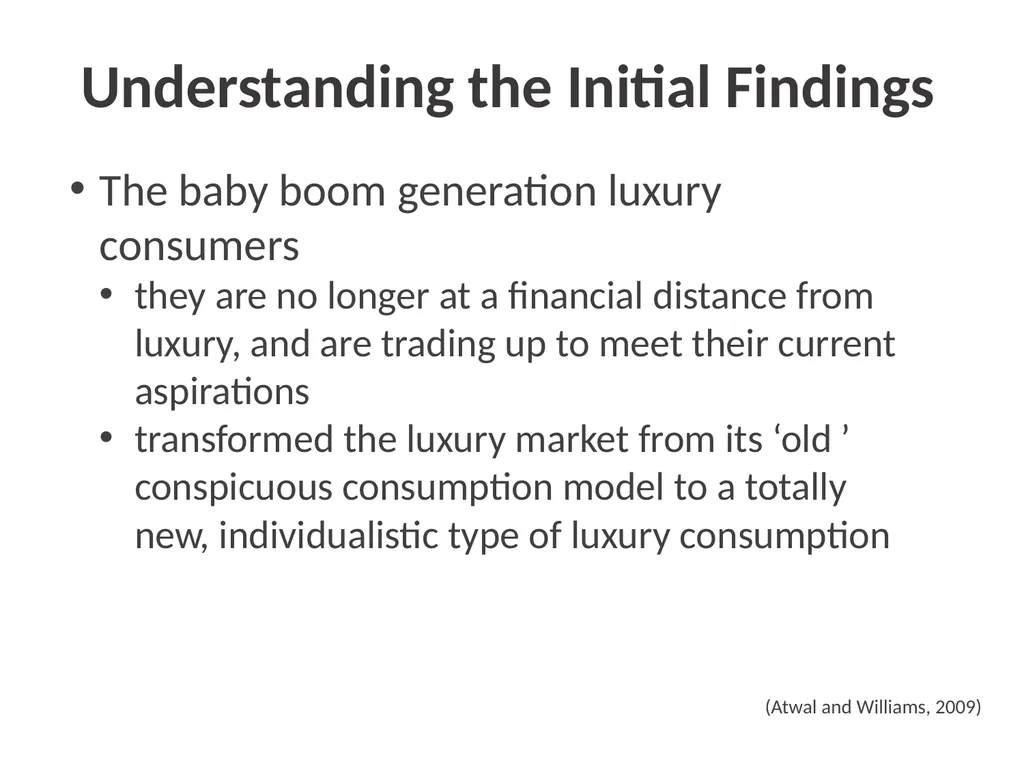 Understanding the Initial Findings

• The baby boom generation luxury consumers
  • they are no longer at a financial distance from luxury, and are trading up to meet their current aspirations
  • transformed the luxury market from its ‘old ’ conspicuous consumption model to a totally new, individualistic type of luxury consumption

(Atwal and Williams, 2009)